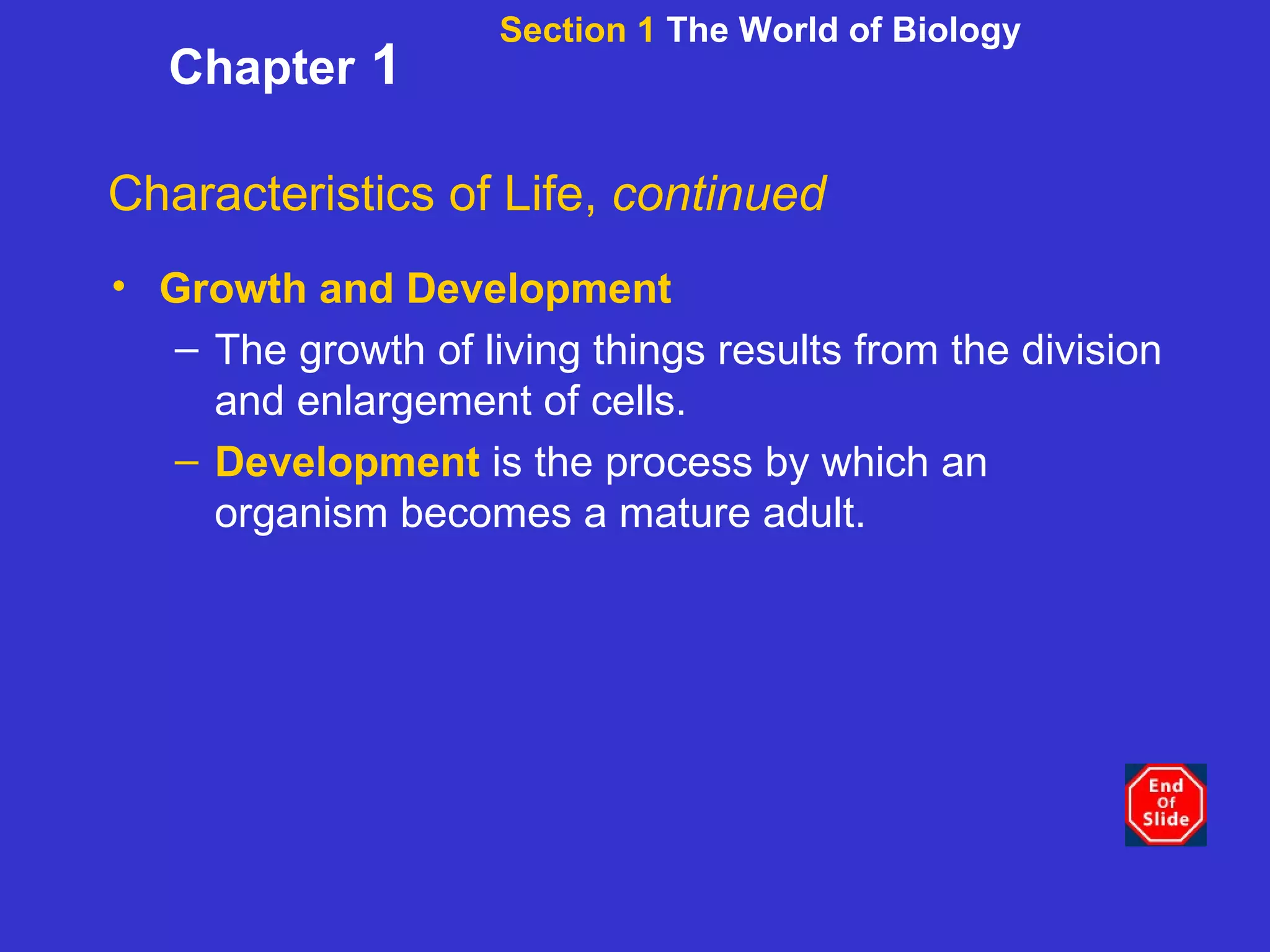 Section 1 The World of Biology

Chapter 1

Characteristics of Life, continued

• Growth and Development

– The growth of living things results from the division and enlargement of cells.

– Development is the process by which an organism becomes a mature adult.

End Of Slide